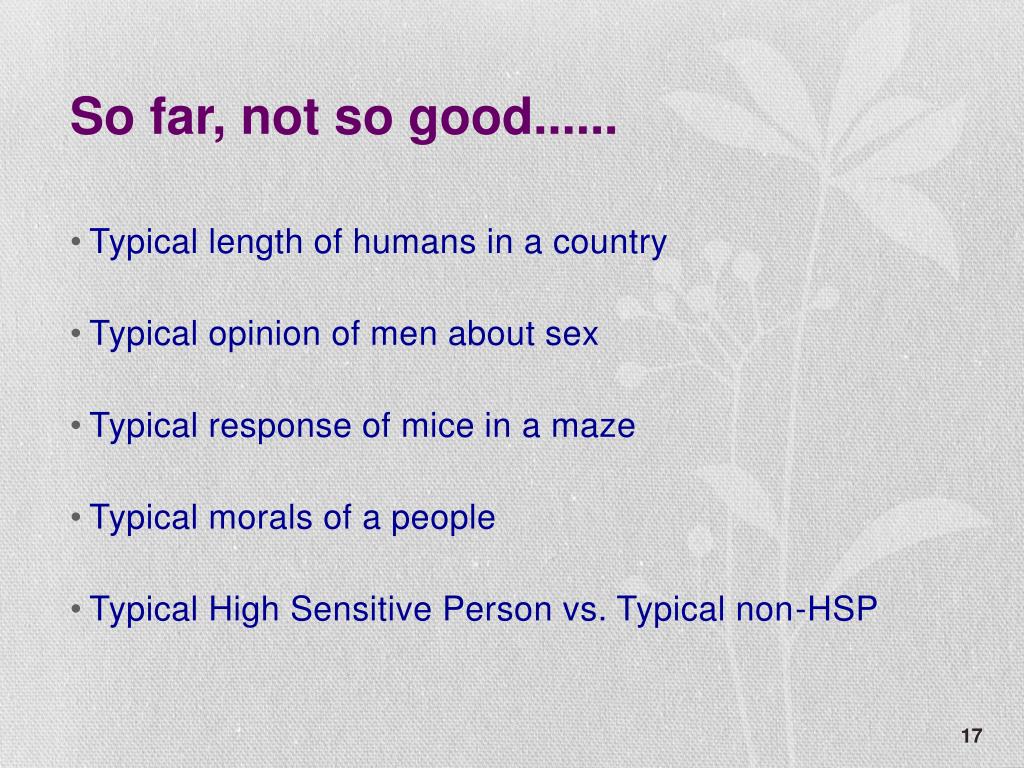 So far, not so good......

• Typical length of humans in a country

• Typical opinion of men about sex

• Typical response of mice in a maze

• Typical morals of a people

• Typical High Sensitive Person vs. Typical non-HSP

17